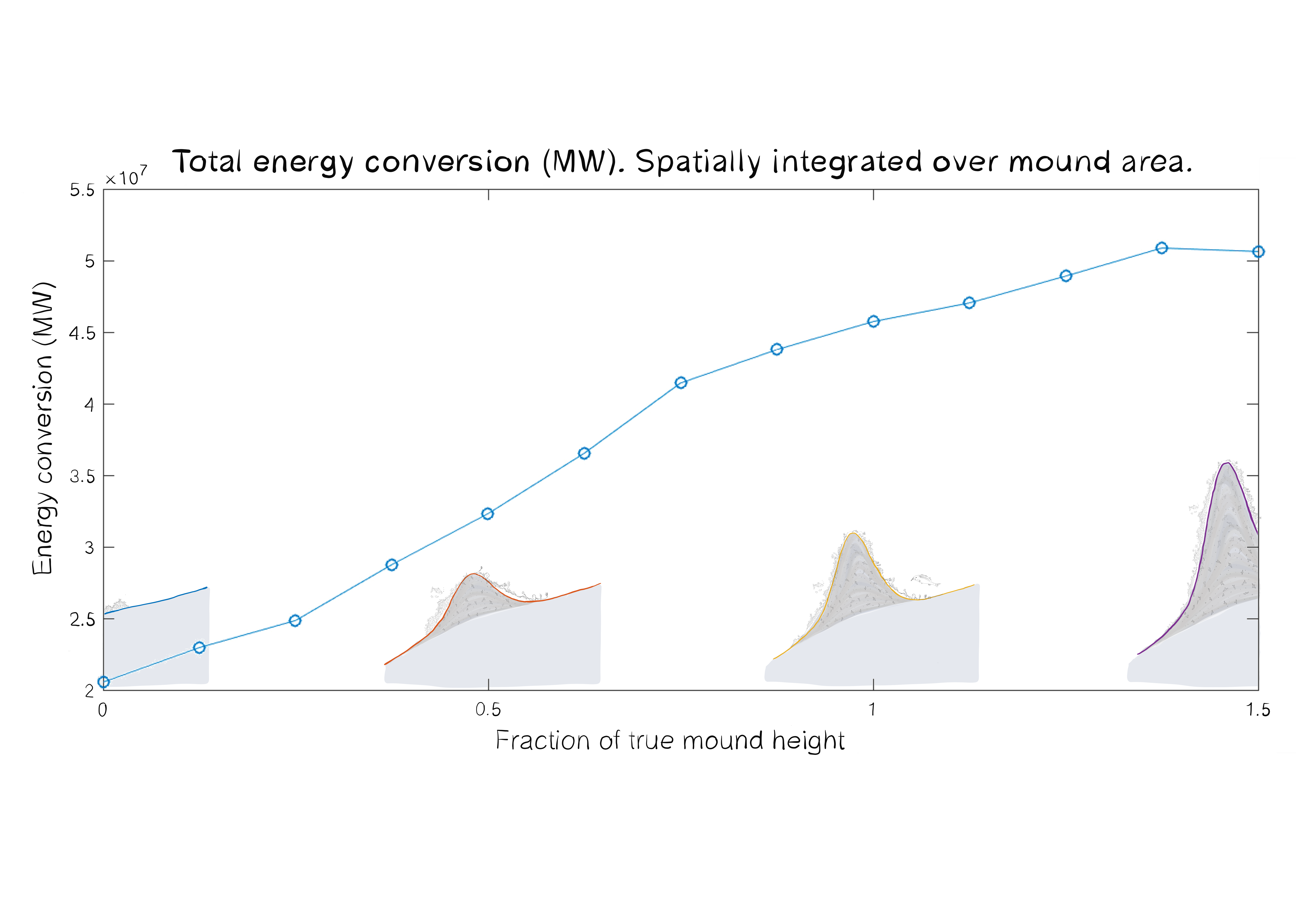 Total energy conversion (MW). Spatially integrated over mound area.

$\times 10^7$

5.5
5
4.5
4
3.5
3
2.5
2

Energy conversion (MW)

0
0.5
1
1.5

Fraction of true mound height